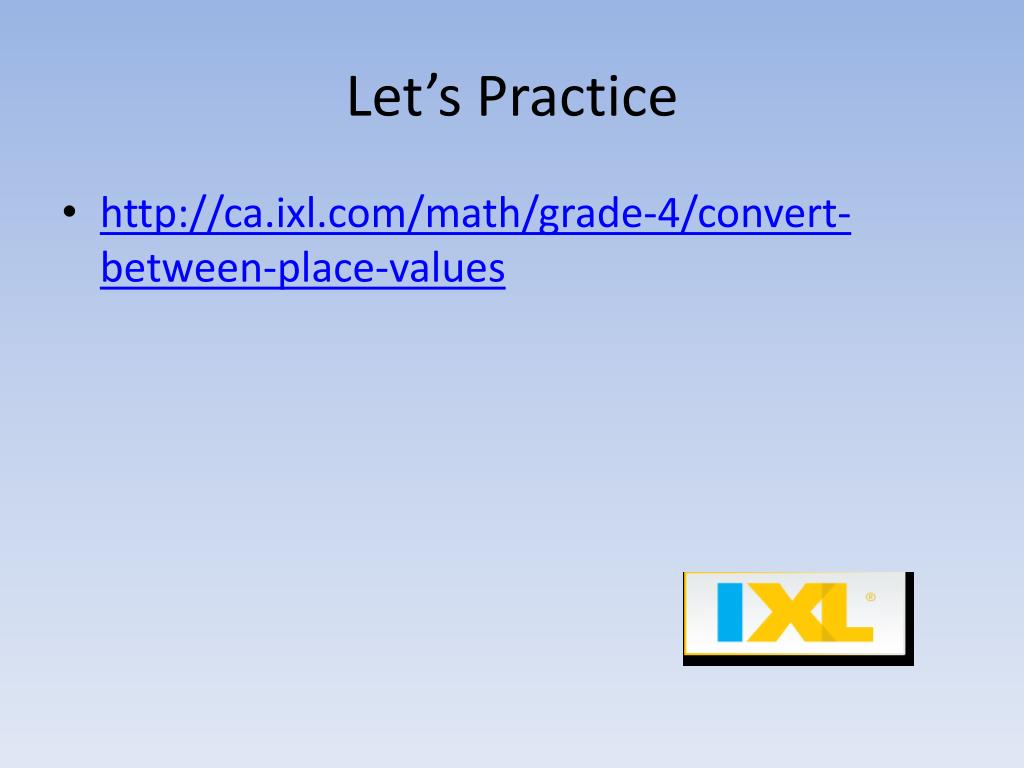 Let’s Practice

• http://ca.ixl.com/math/grade-4/convert-between-place-values

IXL®